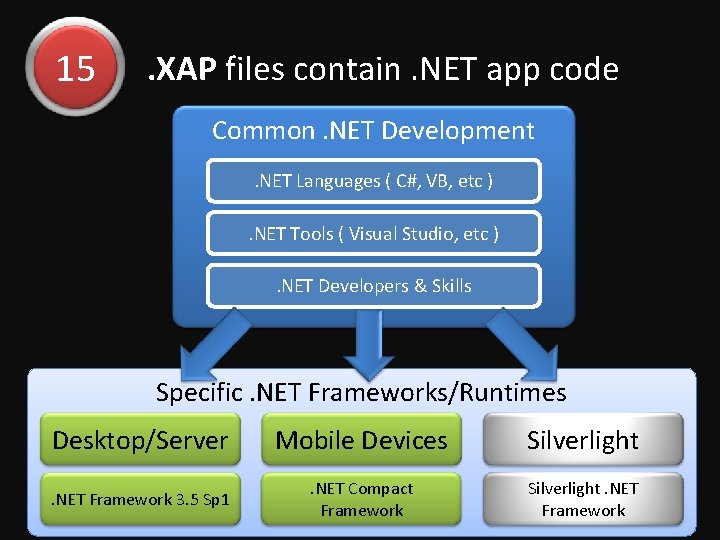 15

.XAP files contain .NET app code

Common .NET Development

.NET Languages ( C#, VB, etc )

.NET Tools ( Visual Studio, etc )

.NET Developers & Skills

Specific .NET Frameworks/Runtimes

Desktop/Server

Mobile Devices

Silverlight

.NET Framework 3.5 Sp1

.NET Compact Framework

Silverlight .NET Framework